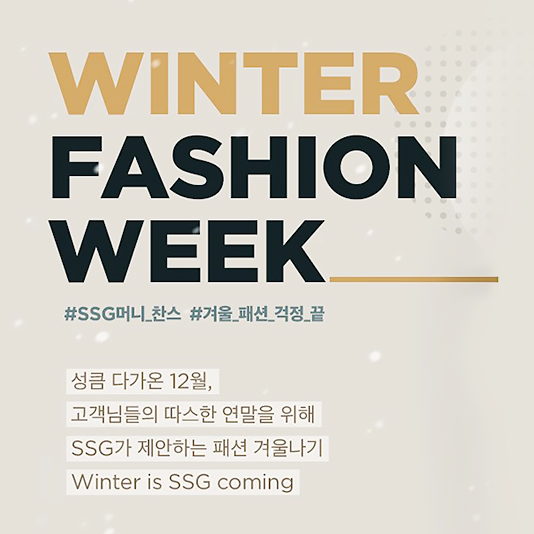 WINTER
FASHION
WEEK

#SSG머니_찬스 #겨울_패션_걱정_끝

성큼 다가온 12월,
고객님들의 따스한 연말을 위해
SSG가 제안하는 패션 겨울나기
Winter is SSG coming